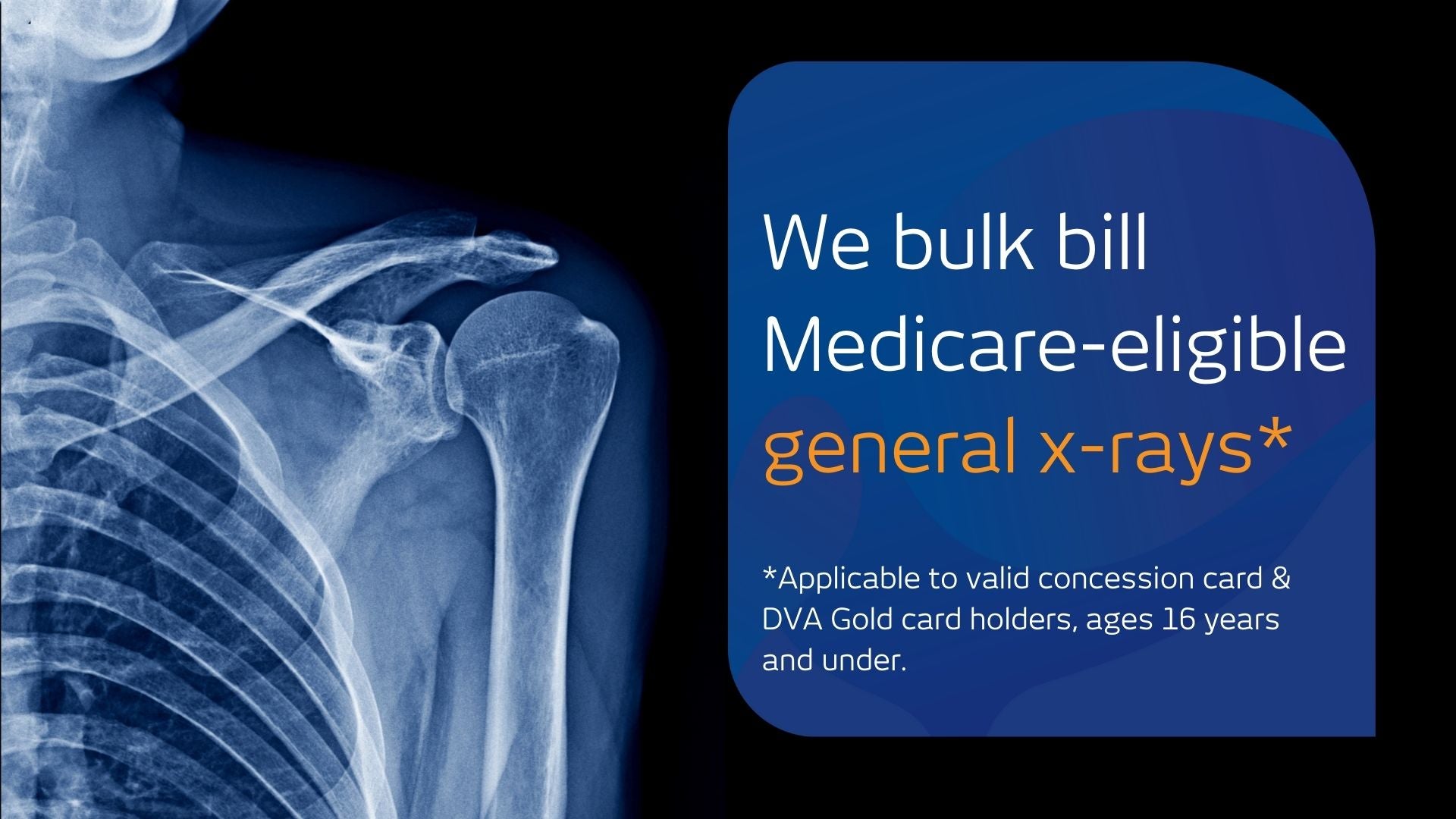 We bulk bill Medicare-eligible general x-rays*

*Applicable to valid concession card & DVA Gold card holders, ages 16 years and under.